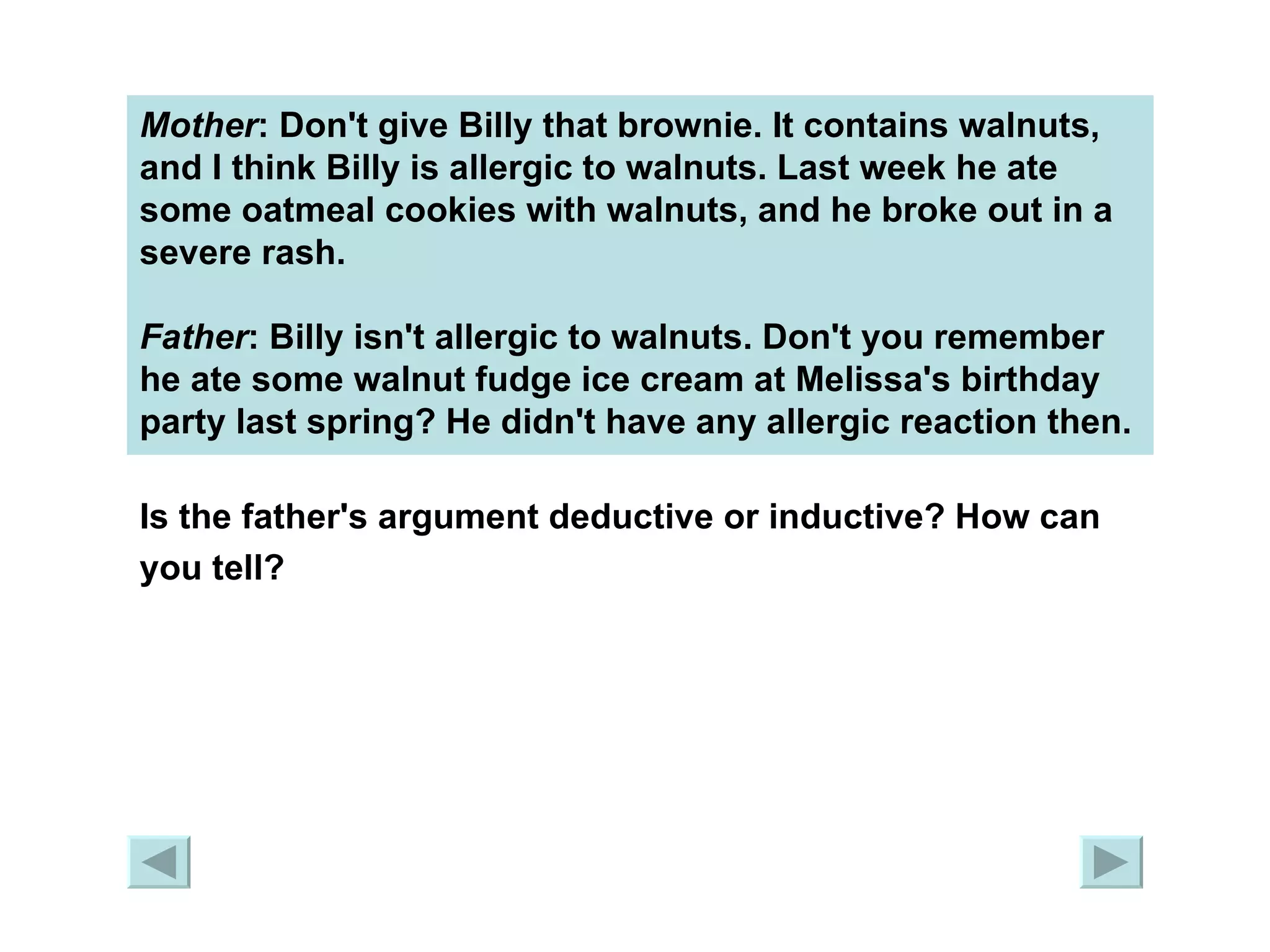 Mother: Don't give Billy that brownie. It contains walnuts, and I think Billy is allergic to walnuts. Last week he ate some oatmeal cookies with walnuts, and he broke out in a severe rash.

Father: Billy isn't allergic to walnuts. Don't you remember he ate some walnut fudge ice cream at Melissa's birthday party last spring? He didn't have any allergic reaction then.

Is the father's argument deductive or inductive? How can you tell?